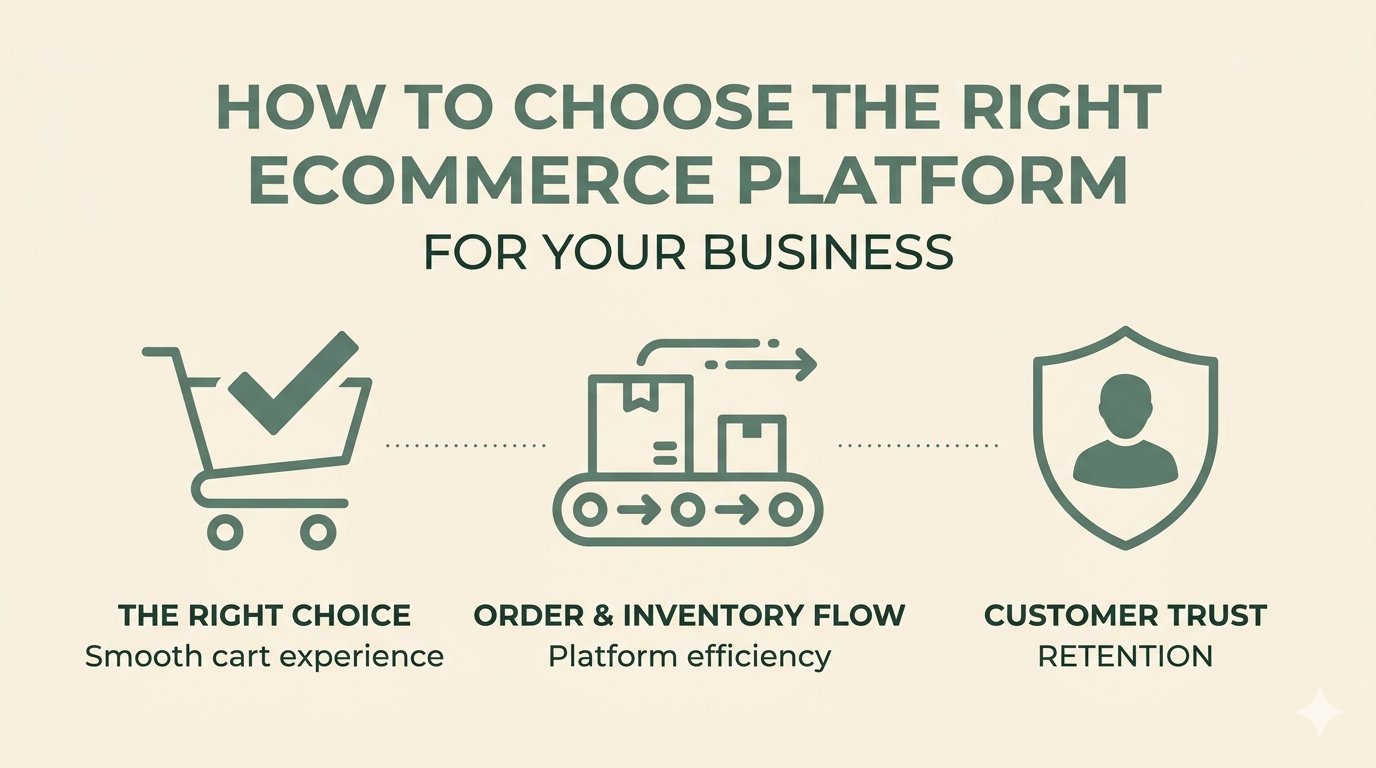 HOW TO CHOOSE THE RIGHT ECOMMERCE PLATFORM
FOR YOUR BUSINESS

THE RIGHT CHOICE
Smooth cart experience

ORDER & INVENTORY FLOW
Platform efficiency

CUSTOMER TRUST
RETENTION